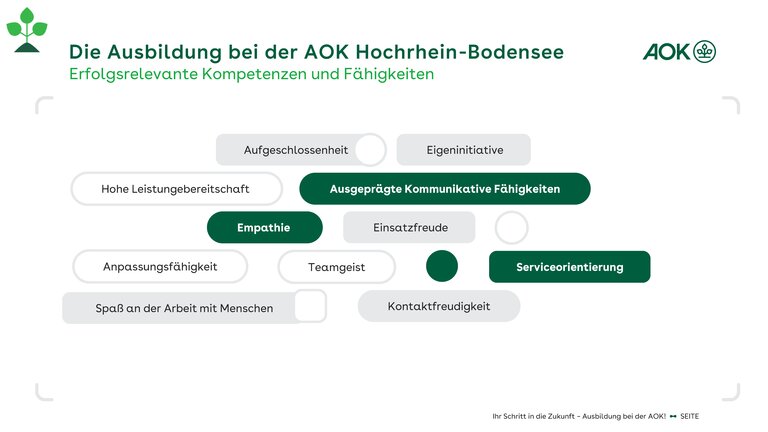 Die Ausbildung bei der AOK Hochrhein-Bodensee
Erfolgsrelevante Kompetenzen und Fähigkeiten

AOK

Aufgeschlossenheit

Eigeninitiative

Hohe Leistungebereitschaft

Ausgeprägte Kommunikative Fähigkeiten

Empathie

Einsatzfreude

Anpassungsfähigkeit

Teamgeist

Serviceorientierung

Spaß an der Arbeit mit Menschen

Kontaktfreudigkeit

Ihr Schritt in die Zukunft – Ausbildung bei der AOK! SEITE